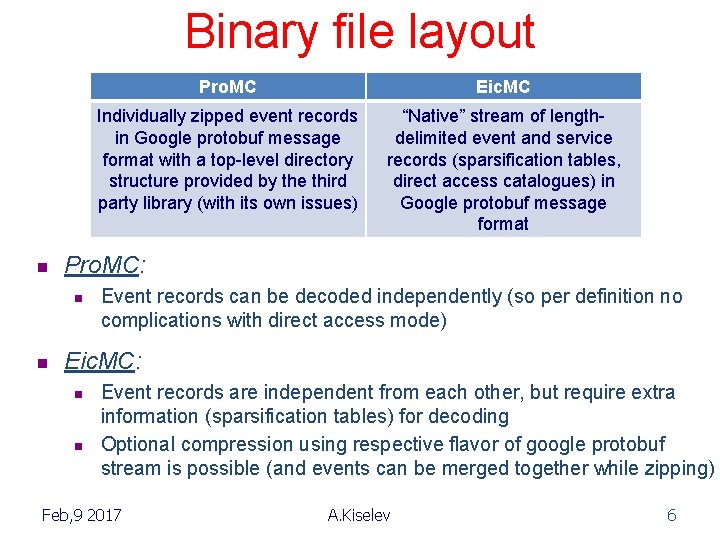 Binary file layout

| ProMC | EicMC |
|---|---|
| Individually zipped event records in Google protobuf message format with a top-level directory structure provided by the third party library (with its own issues) | "Native" stream of length-delimited event and service records (sparsification tables, direct access catalogues) in Google protobuf message format |

ProMC:

Event records can be decoded independently (so per definition no complications with direct access mode)

EicMC:

Event records are independent from each other, but require extra information (sparsification tables) for decoding

Optional compression using respective flavor of google protobuf stream is possible (and events can be merged together while zipping)

Feb,9 2017

A.Kiselev

6